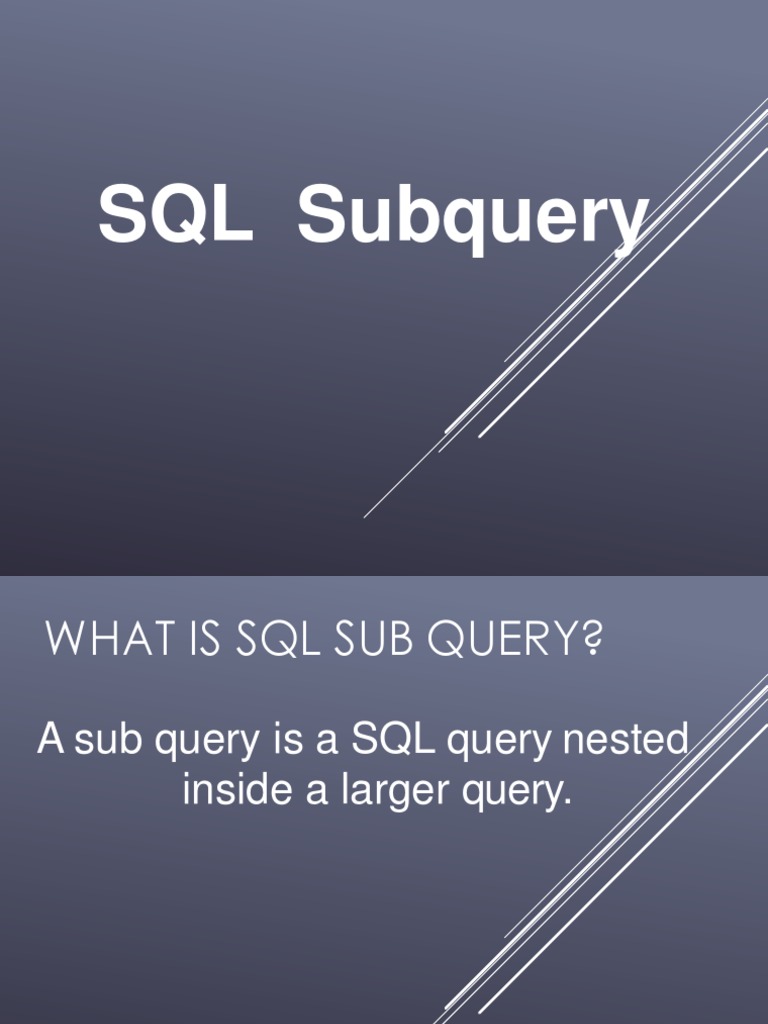 SQL Subquery

WHAT IS SQL SUB QUERY?

A sub query is a SQL query nested inside a larger query.